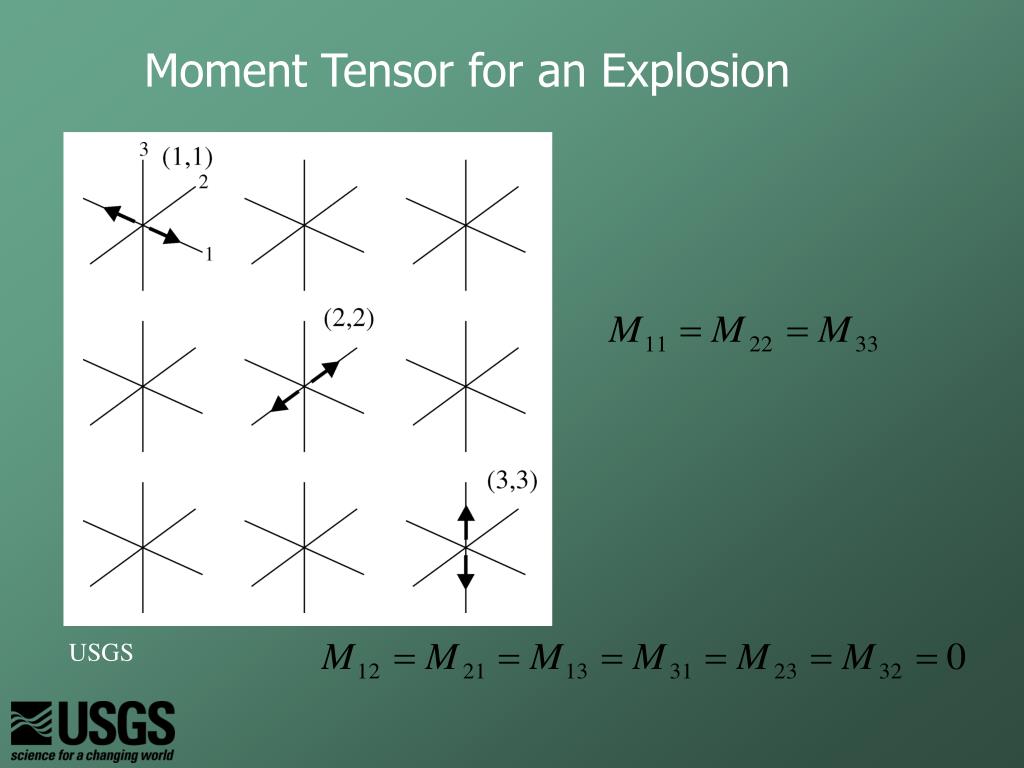 Moment Tensor for an Explosion

3 (1,1)
2
1

(2,2)

(3,3)

$M_{11} = M_{22} = M_{33}$

USGS

$M_{12} = M_{21} = M_{13} = M_{31} = M_{23} = M_{32} = 0$

USGS
science for a changing world